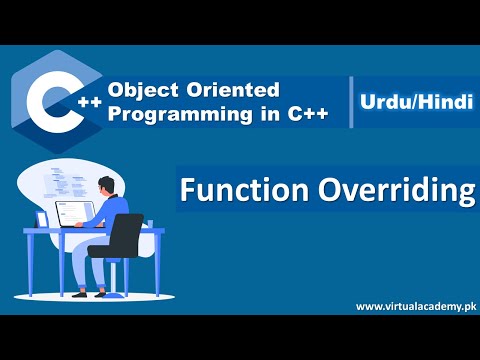 C++

Object Oriented Programming in C++

Urdu/Hindi

Function Overriding

www.virtualacademy.pk